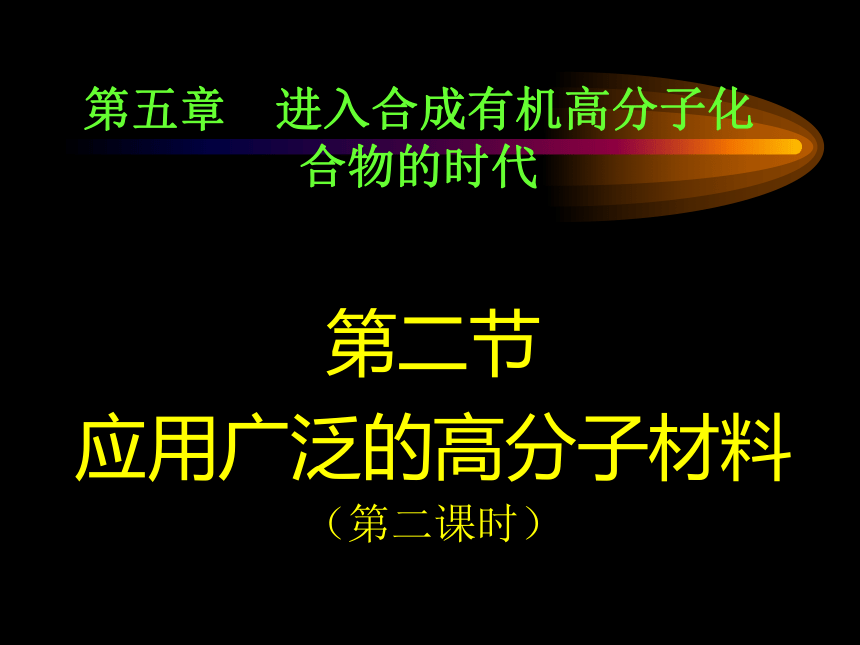 第五章　进入合成有机高分子化合物的时代

第二节

应用广泛的高分子材料

（第二课时）